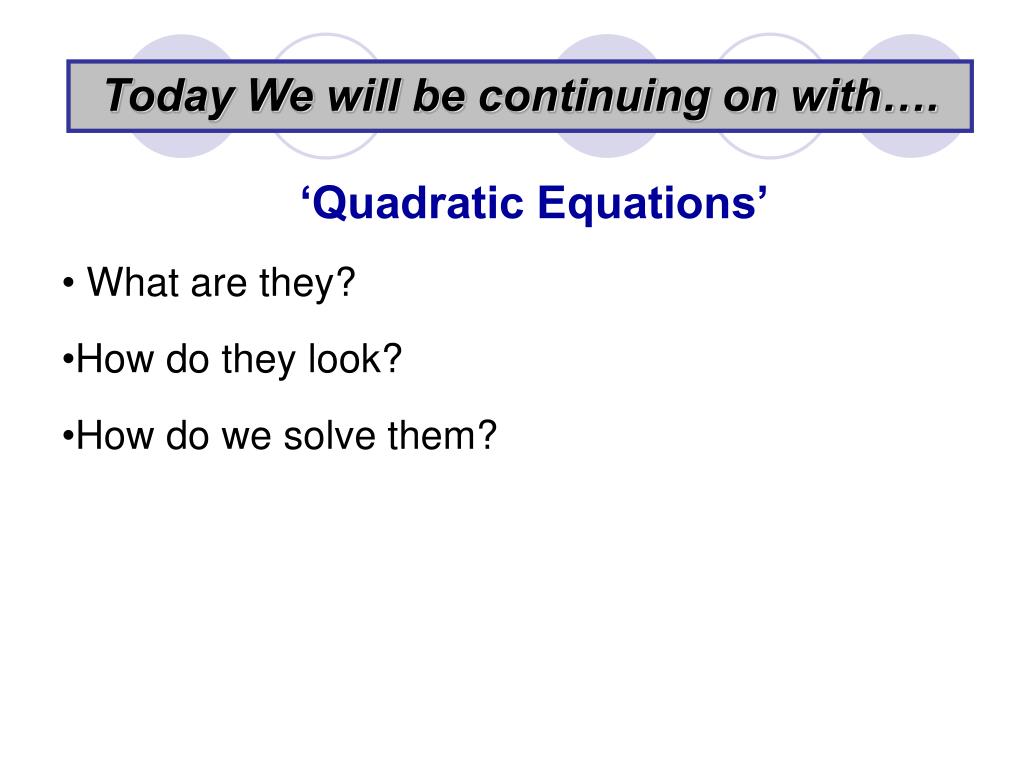 Today We will be continuing on with….

‘Quadratic Equations’

• What are they?

•How do they look?

•How do we solve them?